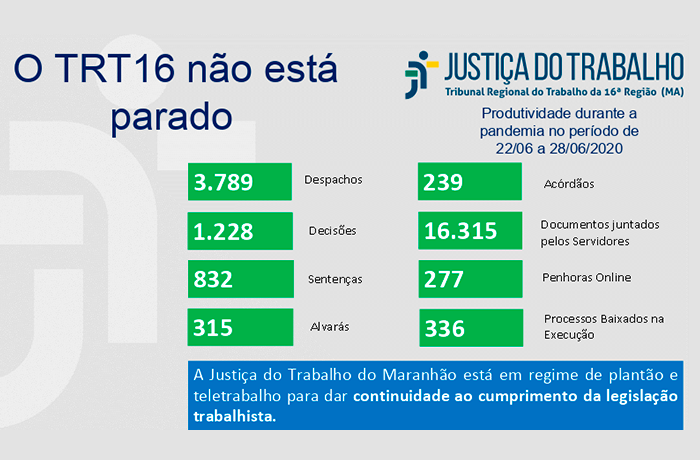 O TRT16 não está parado

JUSTIÇA DO TRABALHO
Tribunal Regional do Trabalho da 16ª Região (MA)

Produtividade durante a pandemia no período de 22/06 a 28/06/2020

3.789 Despachos

1.228 Decisões

832 Sentenças

315 Alvarás

239 Acórdãos

16.315 Documentos juntados pelos Servidores

277 Penhoras Online

336 Processos Baixados na Execução

A Justiça do Trabalho do Maranhão está em regime de plantão e teletrabalho para dar continuidade ao cumprimento da legislação trabalhista.